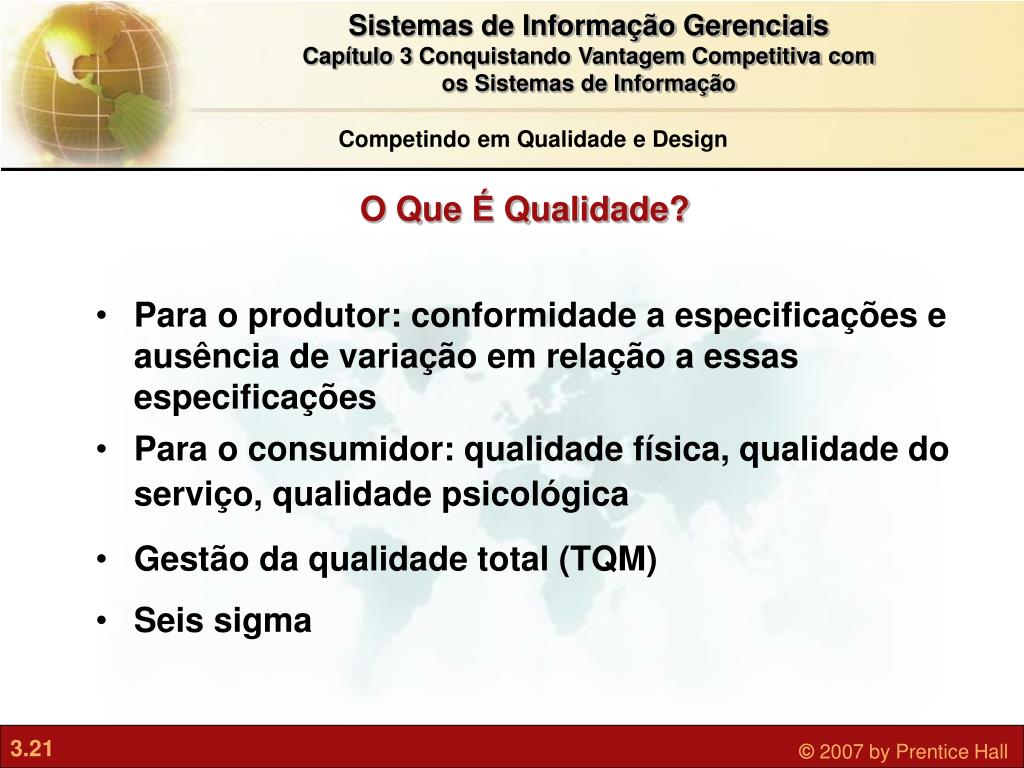 Sistemas de Informação Gerenciais
Capítulo 3 Conquistando Vantagem Competitiva com os Sistemas de Informação

Competindo em Qualidade e Design

O Que É Qualidade?

• Para o produtor: conformidade a especificações e ausência de variação em relação a essas especificações
• Para o consumidor: qualidade física, qualidade do serviço, qualidade psicológica
• Gestão da qualidade total (TQM)
• Seis sigma

3.21

© 2007 by Prentice Hall